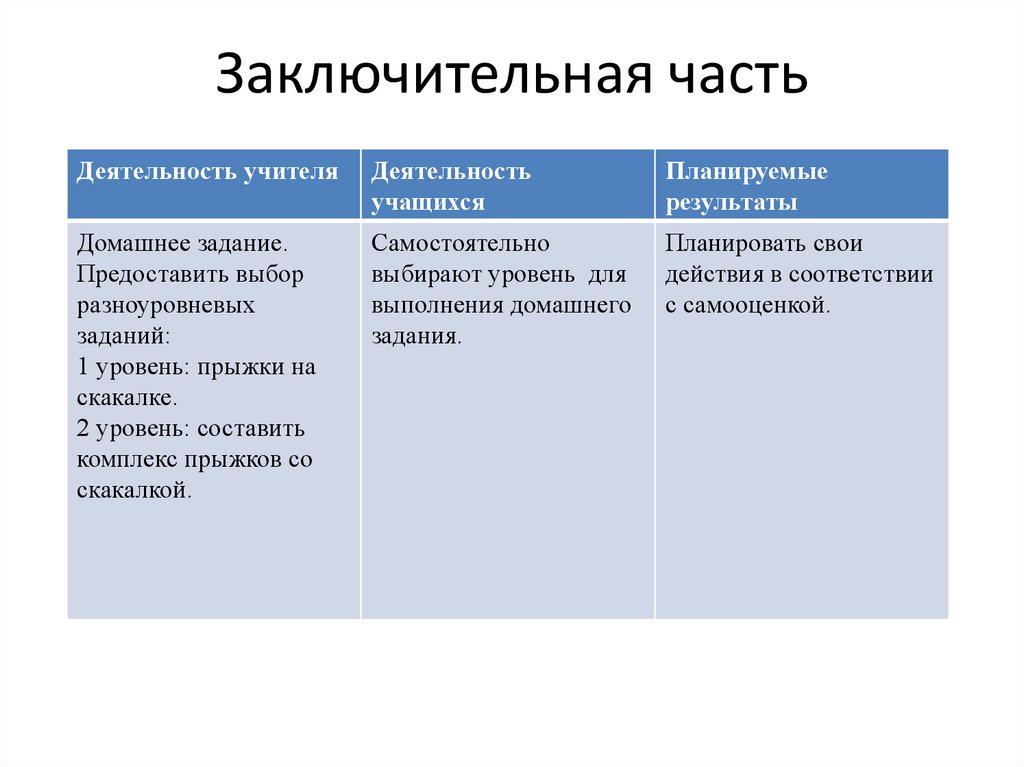 Заключительная часть

| Деятельность учителя | Деятельность учащихся | Планируемые результаты |
|---|---|---|
| Домашнее задание. Предоставить выбор разноуровневых заданий: 1 уровень: прыжки на скакалке. 2 уровень: составить комплекс прыжков со скакалкой. | Самостоятельно выбирают уровень для выполнения домашнего задания. | Планировать свои действия в соответствии с самооценкой. |